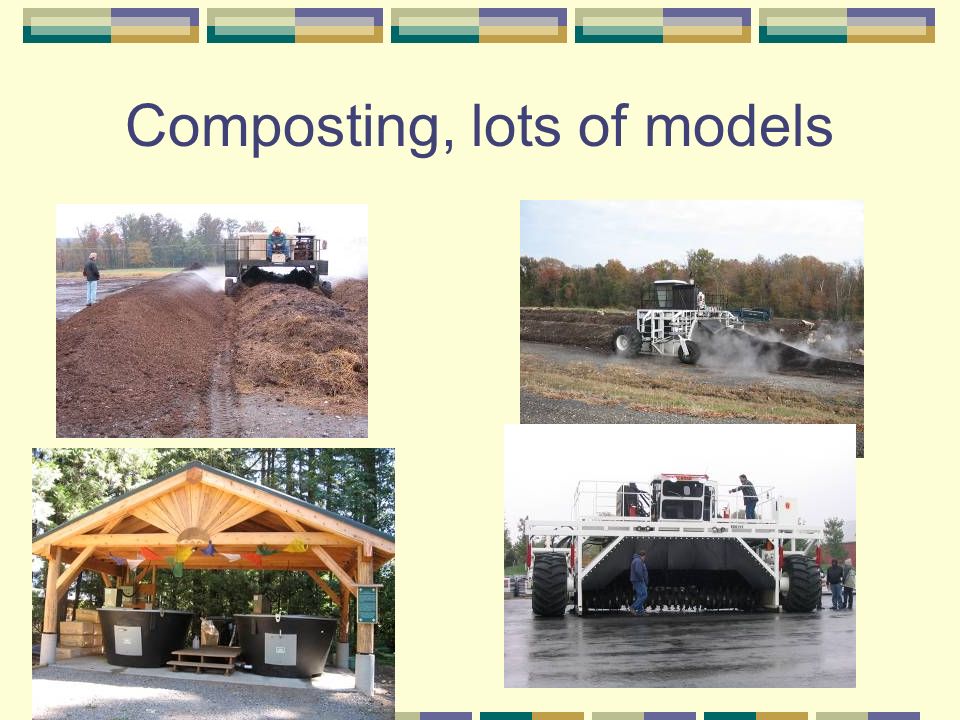 Composting, lots of models